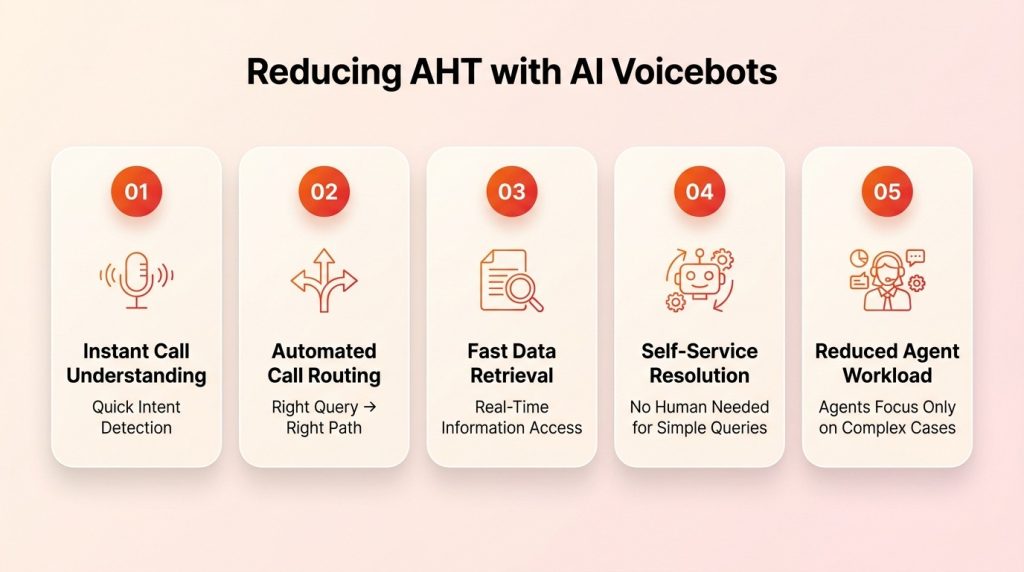 Reducing AHT with AI Voicebots

01

Instant Call Understanding

Quick Intent Detection

02

Automated Call Routing

Right Query → Right Path

03

Fast Data Retrieval

Real-Time Information Access

04

Self-Service Resolution

No Human Needed for Simple Queries

05

Reduced Agent Workload

Agents Focus Only on Complex Cases